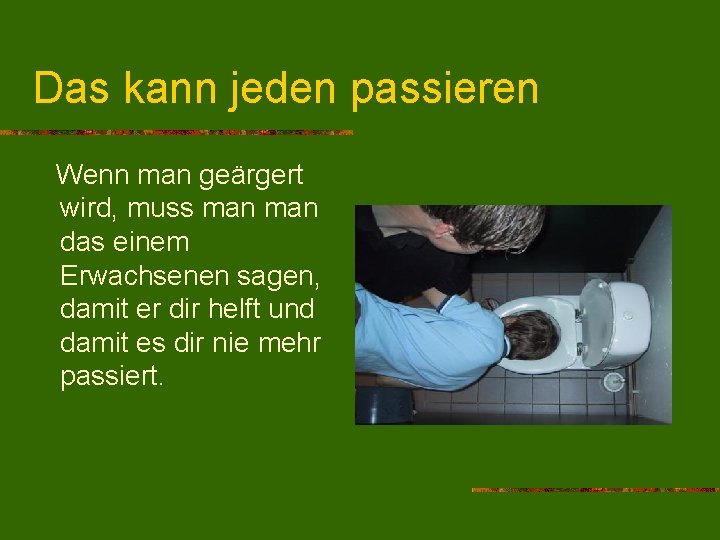 Das kann jeden passieren

Wenn man geärgert wird, muss man man das einem Erwachsenen sagen, damit er dir helft und damit es dir nie mehr passiert.